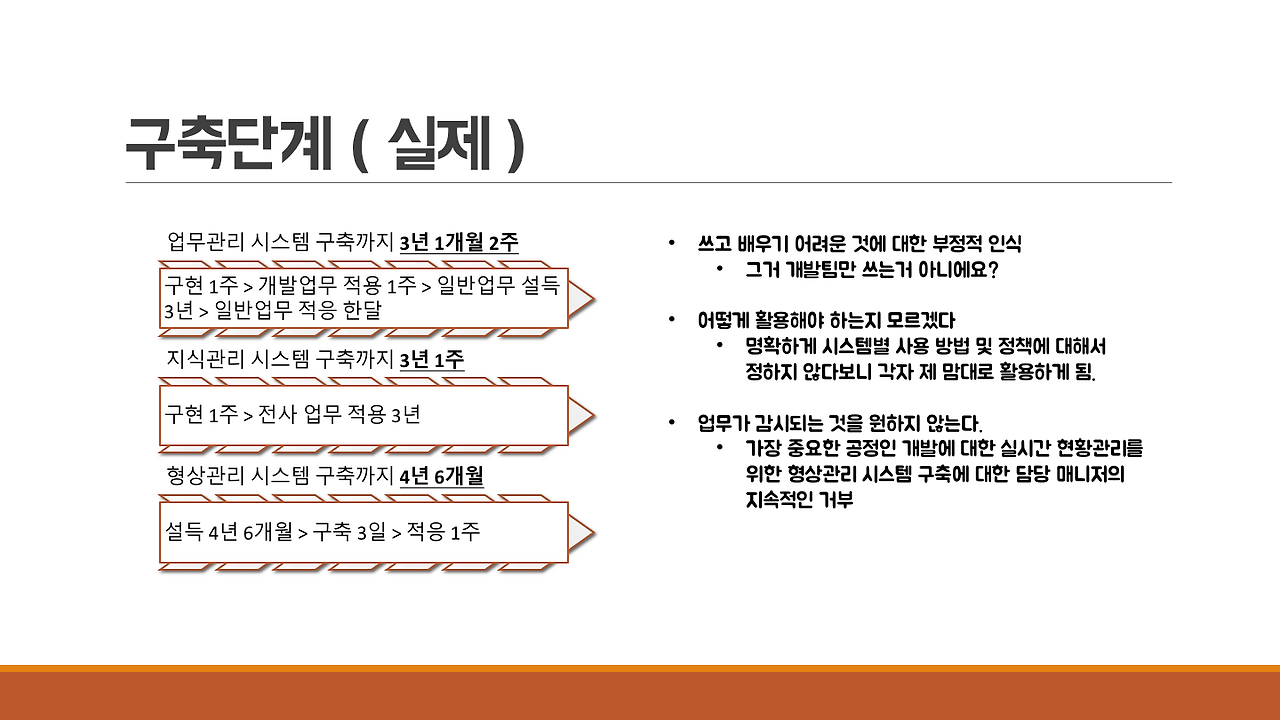 구축단계 ( 실제 )

업무관리 시스템 구축까지 3년 1개월 2주

구현 1주 > 개발업무 적용 1주 > 일반업무 설득 3년 > 일반업무 적응 한달

지식관리 시스템 구축까지 3년 1주

구현 1주 > 전사 업무 적용 3년

형상관리 시스템 구축까지 4년 6개월

설득 4년 6개월 > 구축 3일 > 적응 1주

• 쓰고 배우기 어려운 것에 대한 부정적 인식
  • 그거 개발팀만 쓰는거 아니에요?

• 어떻게 활용해야 하는지 모르겠다
  • 명확하게 시스템별 사용 방법 및 정책에 대해서 정하지 않다보니 각자 제 맘대로 활용하게 됨.

• 업무가 감시되는 것을 원하지 않는다.
  • 가장 중요한 공정인 개발에 대한 실시간 현황관리를 위한 형상관리 시스템 구축에 대한 담당 매니저의 지속적인 거부